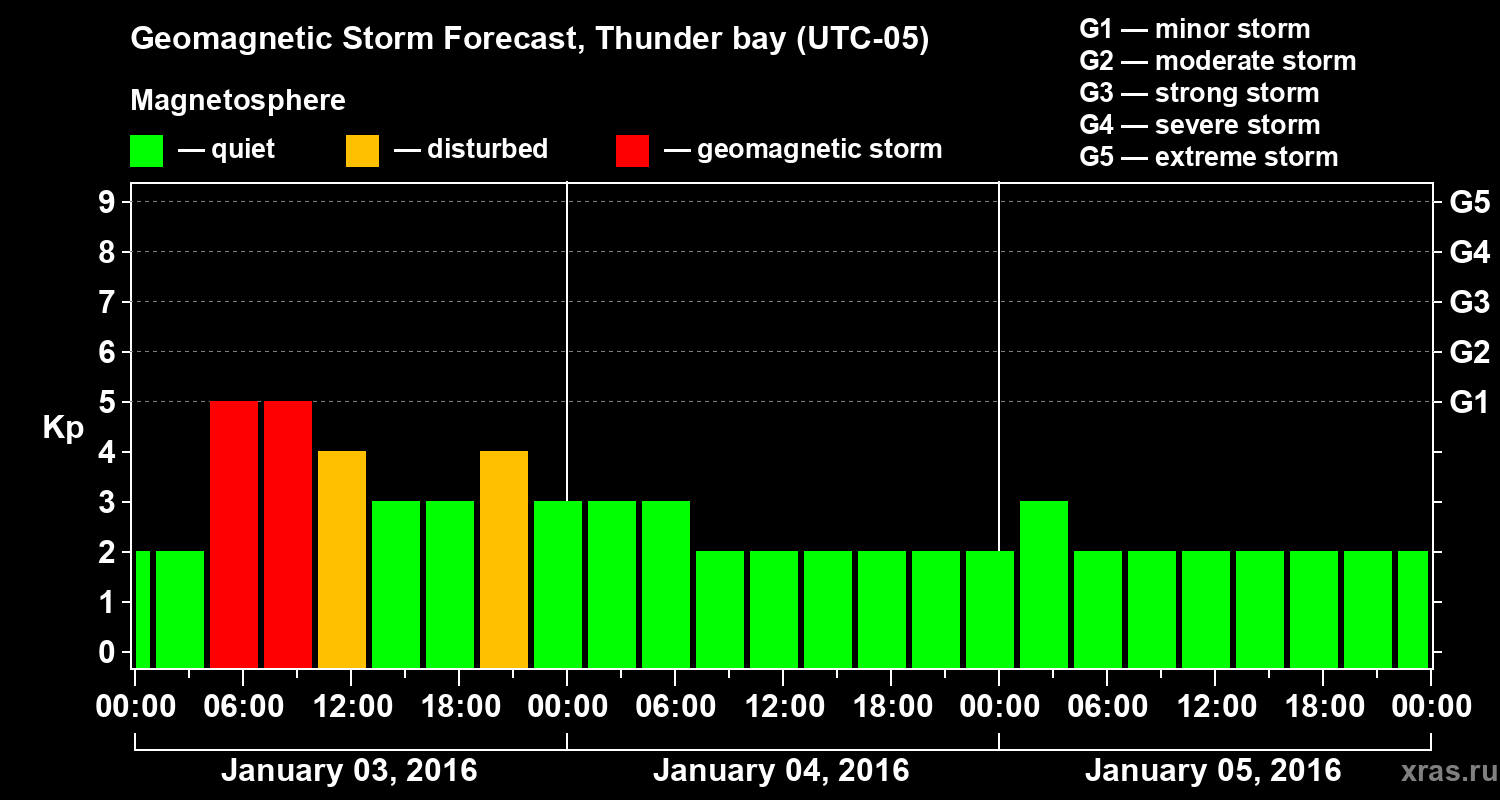 Geomagnetic Storm Forecast, Thunder bay (UTC-05)

Magnetosphere

— quiet — disturbed — geomagnetic storm

G1 — minor storm
G2 — moderate storm
G3 — strong storm
G4 — severe storm
G5 — extreme storm

Kp

9
8
7
6
5
4
3
2
1
0

G5
G4
G3
G2
G1

00:00 06:00 12:00 18:00 00:00 06:00 12:00 18:00 00:00 06:00 12:00 18:00 00:00

January 03, 2016
January 04, 2016
January 05, 2016

xras.ru